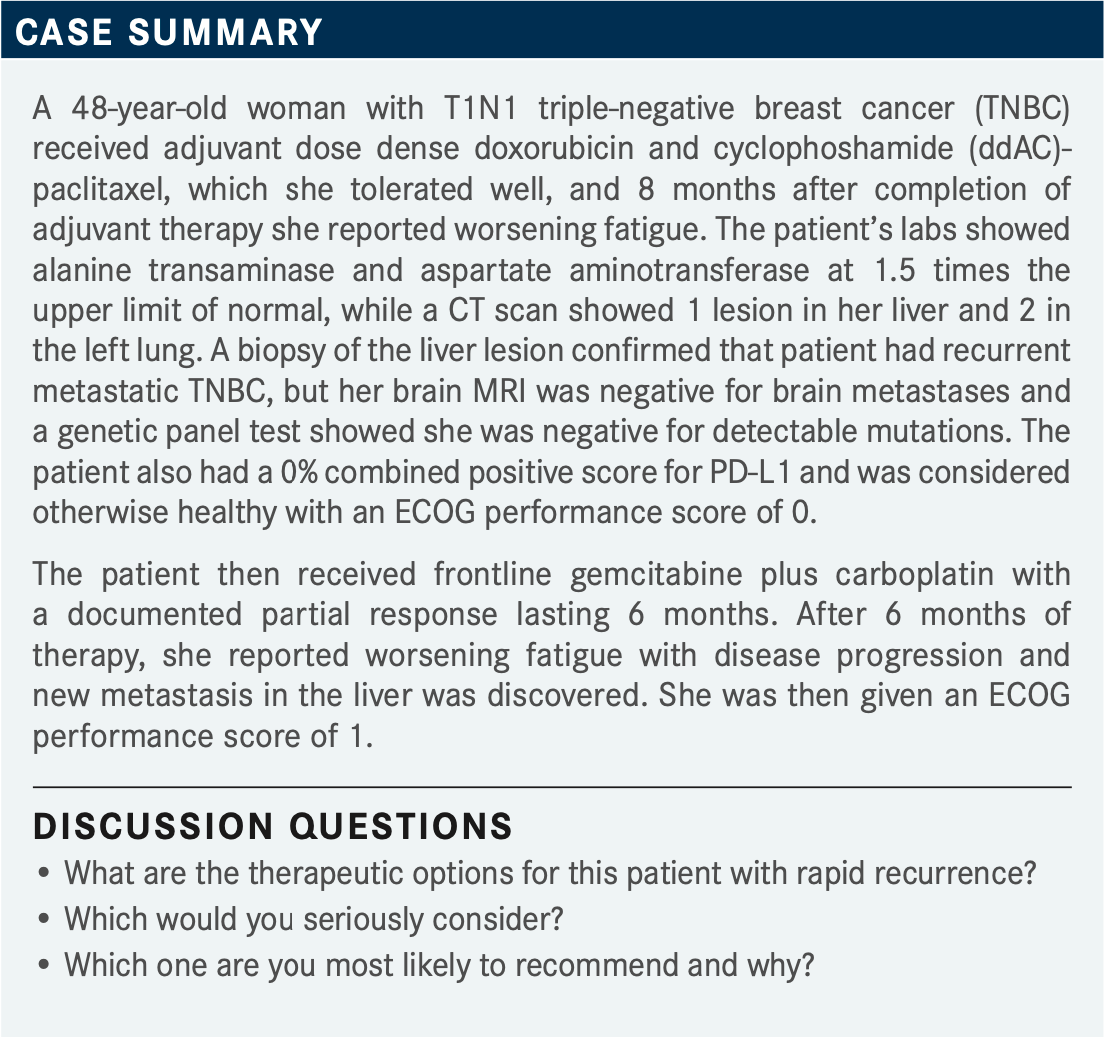 CASE SUMMARY

A 48-year-old woman with T1N1 triple-negative breast cancer (TNBC) received adjuvant dose dense doxorubicin and cyclophoshamide (ddAC)-paclitaxel, which she tolerated well, and 8 months after completion of adjuvant therapy she reported worsening fatigue. The patient's labs showed alanine transaminase and aspartate aminotransferase at 1.5 times the upper limit of normal, while a CT scan showed 1 lesion in her liver and 2 in the left lung. A biopsy of the liver lesion confirmed that patient had recurrent metastatic TNBC, but her brain MRI was negative for brain metastases and a genetic panel test showed she was negative for detectable mutations. The patient also had a 0% combined positive score for PD-L1 and was considered otherwise healthy with an ECOG performance score of 0.

The patient then received frontline gemcitabine plus carboplatin with a documented partial response lasting 6 months. After 6 months of therapy, she reported worsening fatigue with disease progression and new metastasis in the liver was discovered. She was then given an ECOG performance score of 1.

DISCUSSION QUESTIONS
• What are the therapeutic options for this patient with rapid recurrence?
• Which would you seriously consider?
• Which one are you most likely to recommend and why?